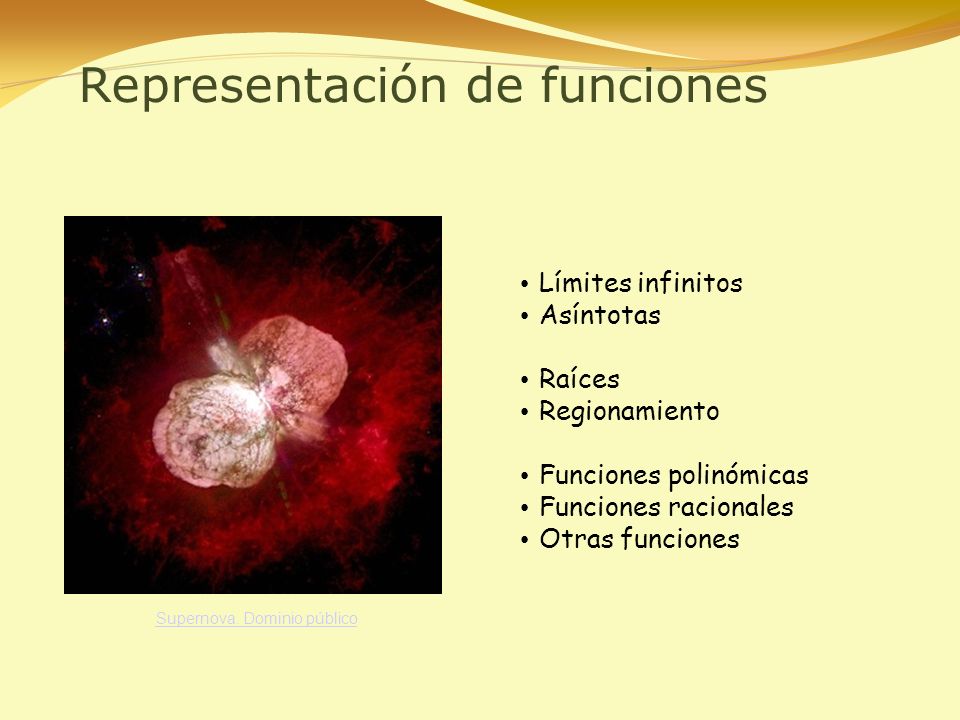 Representación de funciones

• Límites infinitos
• Asíntotas

• Raíces
• Regionamiento

• Funciones polinómicas
• Funciones racionales
• Otras funciones

Supernova. Dominio público